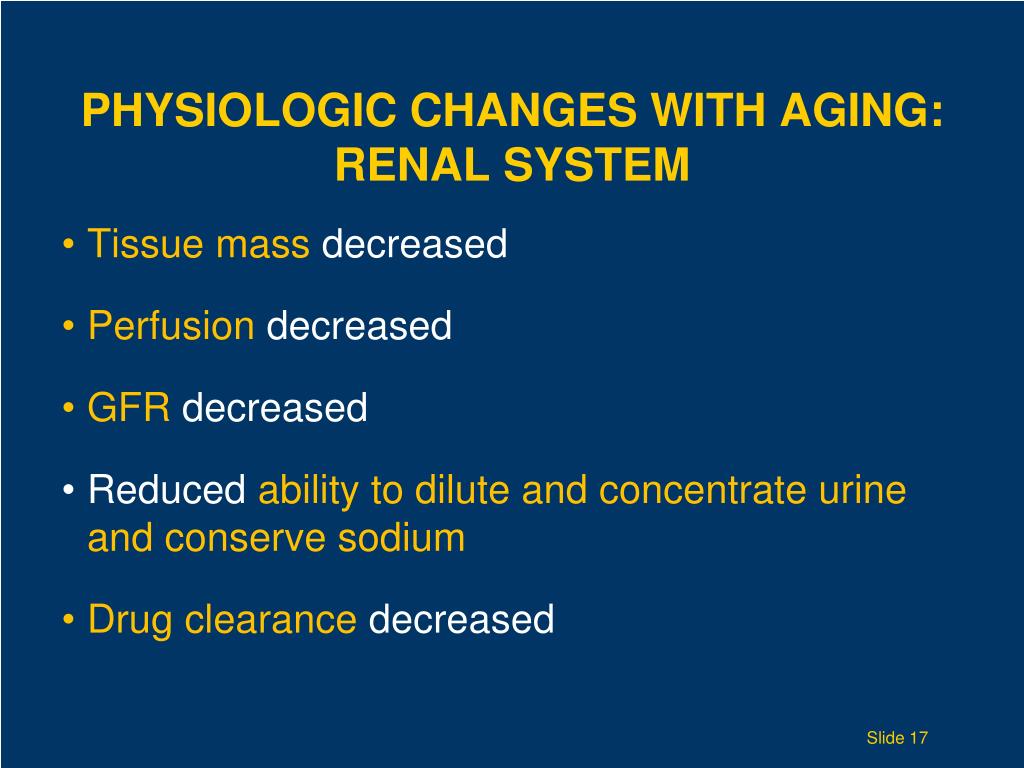 PHYSIOLOGIC CHANGES WITH AGING: RENAL SYSTEM

• Tissue mass decreased

• Perfusion decreased

• GFR decreased

• Reduced ability to dilute and concentrate urine and conserve sodium

• Drug clearance decreased

Slide 17